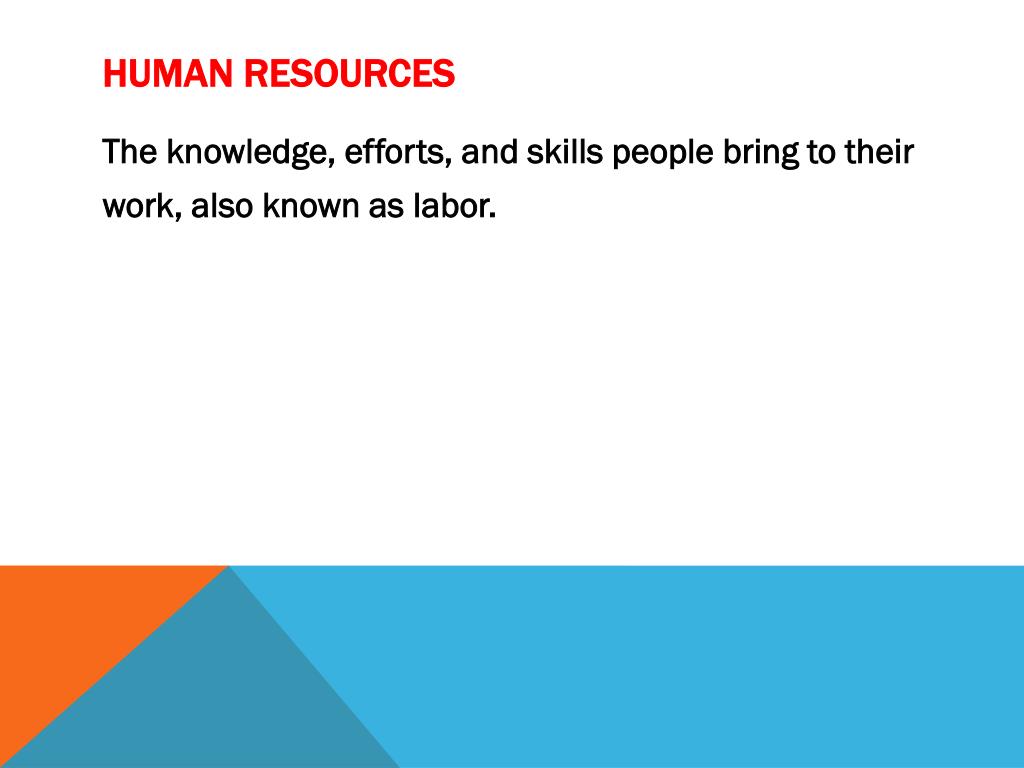 HUMAN RESOURCES

The knowledge, efforts, and skills people bring to their work, also known as labor.